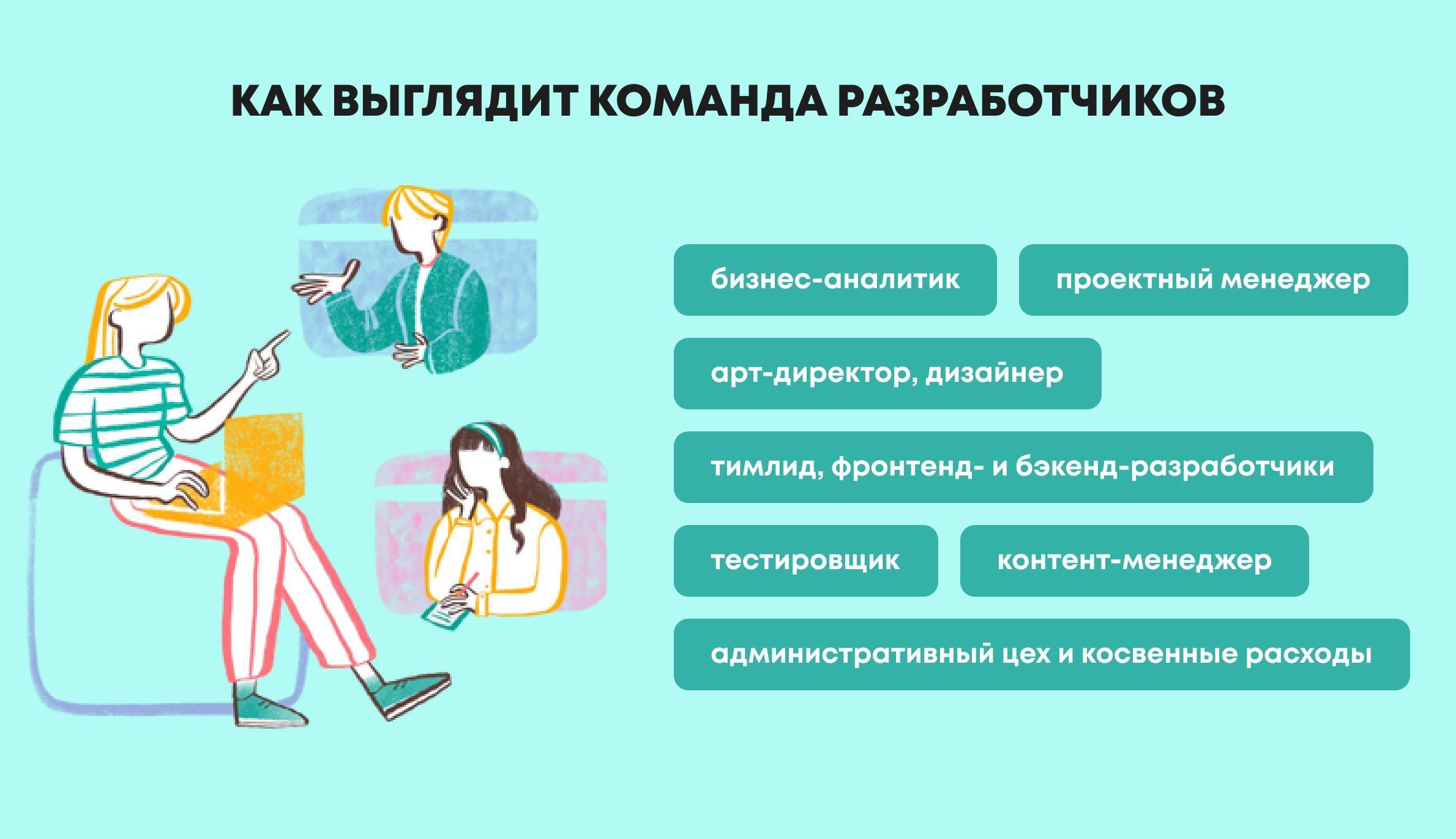 КАК ВЫГЛЯДИТ КОМАНДА РАЗРАБОТЧИКОВ

бизнес-аналитик

проектный менеджер

арт-директор, дизайнер

тимлид, фронтенд- и бэкенд-разработчики

тестировщик

контент-менеджер

административный цех и косвенные расходы